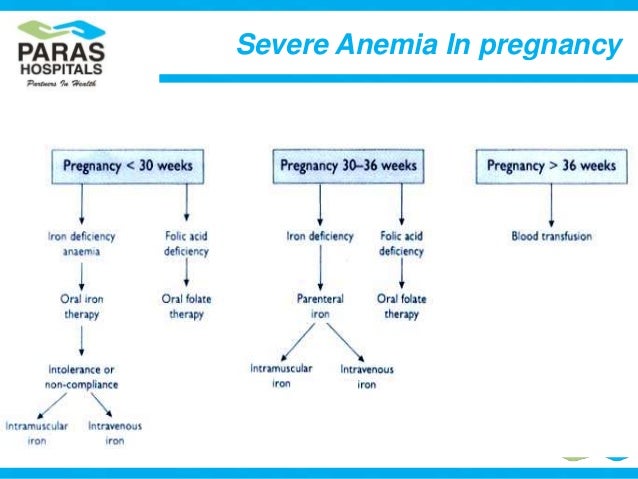 PARAS HOSPITALS
Partners In Health

Severe Anemia In pregnancy

Pregnancy < 30 weeks

Iron deficiency anaemia

Oral iron therapy

Intolerance or non-compliance

Intramuscular iron

Intravenous iron

Folic acid deficiency

Oral folate therapy

Pregnancy 30–36 weeks

Iron deficiency

Parenteral iron

Intramuscular iron

Intravenous iron

Folic acid deficiency

Oral folate therapy

Pregnancy > 36 weeks

Blood transfusion